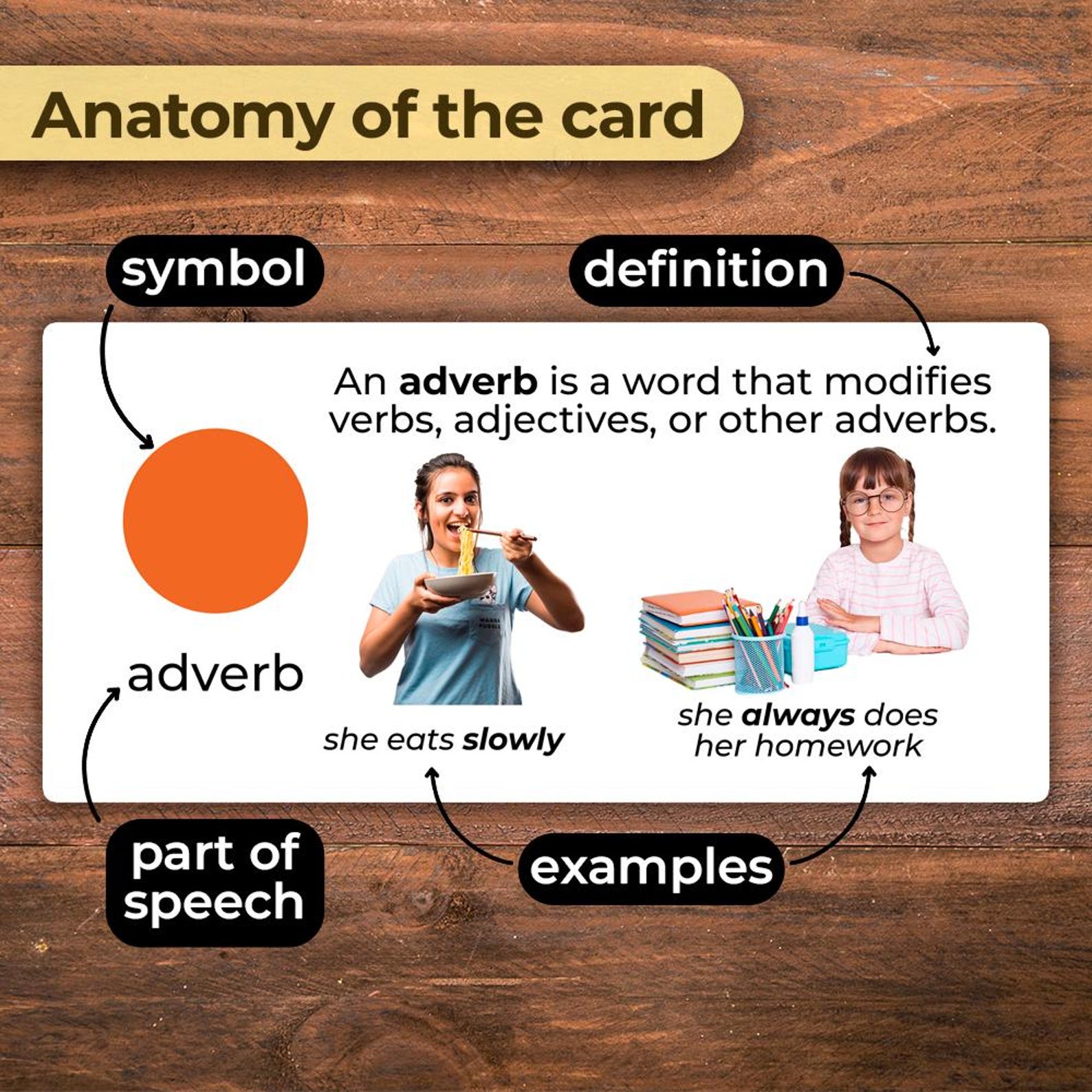 Anatomy of the card

symbol

definition

An adverb is a word that modifies verbs, adjectives, or other adverbs.

adverb

she eats slowly

she always does her homework

part of speech

examples